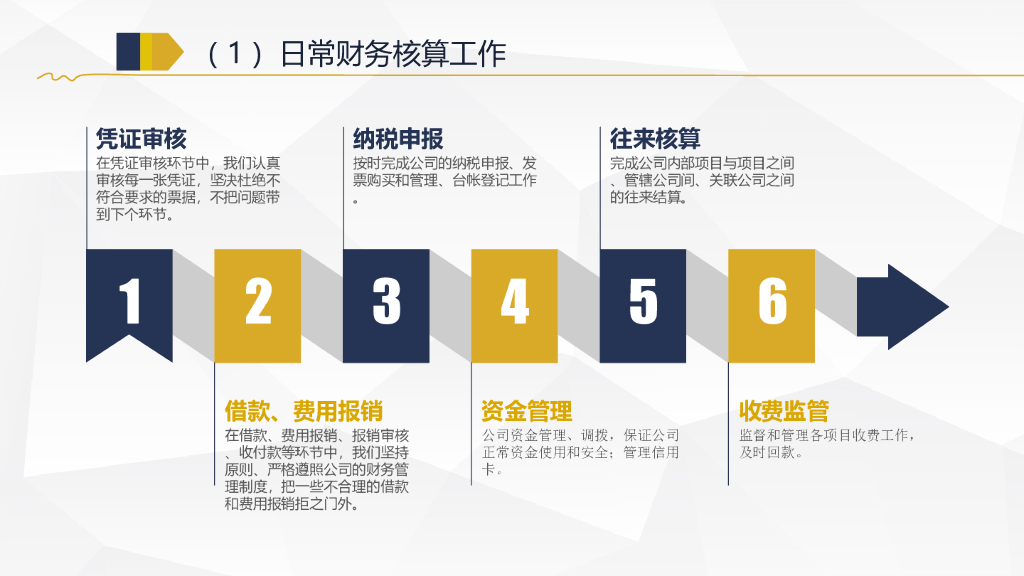 （1）日常财务核算工作

凭证审核
在凭证审核环节中，我们认真审核每一张凭证，坚决杜绝不符合要求的票据，不把问题带到下个环节。

纳税申报
按时完成公司的纳税申报、发票购买和管理、台帐登记工作。

往来核算
完成公司内部项目与项目之间、管辖公司间、关联公司之间的往来结算。

1

2

3

4

5

6

借款、费用报销
在借款、费用报销、报销审核、收付款等环节中，我们坚持原则、严格遵照公司的财务管理制度，把一些不合理的借款和费用报销拒之门外。

资金管理
公司资金管理、调拨，保证公司正常资金使用和安全；管理信用卡。

收费监管
监督和管理各项目收费工作，及时回款。